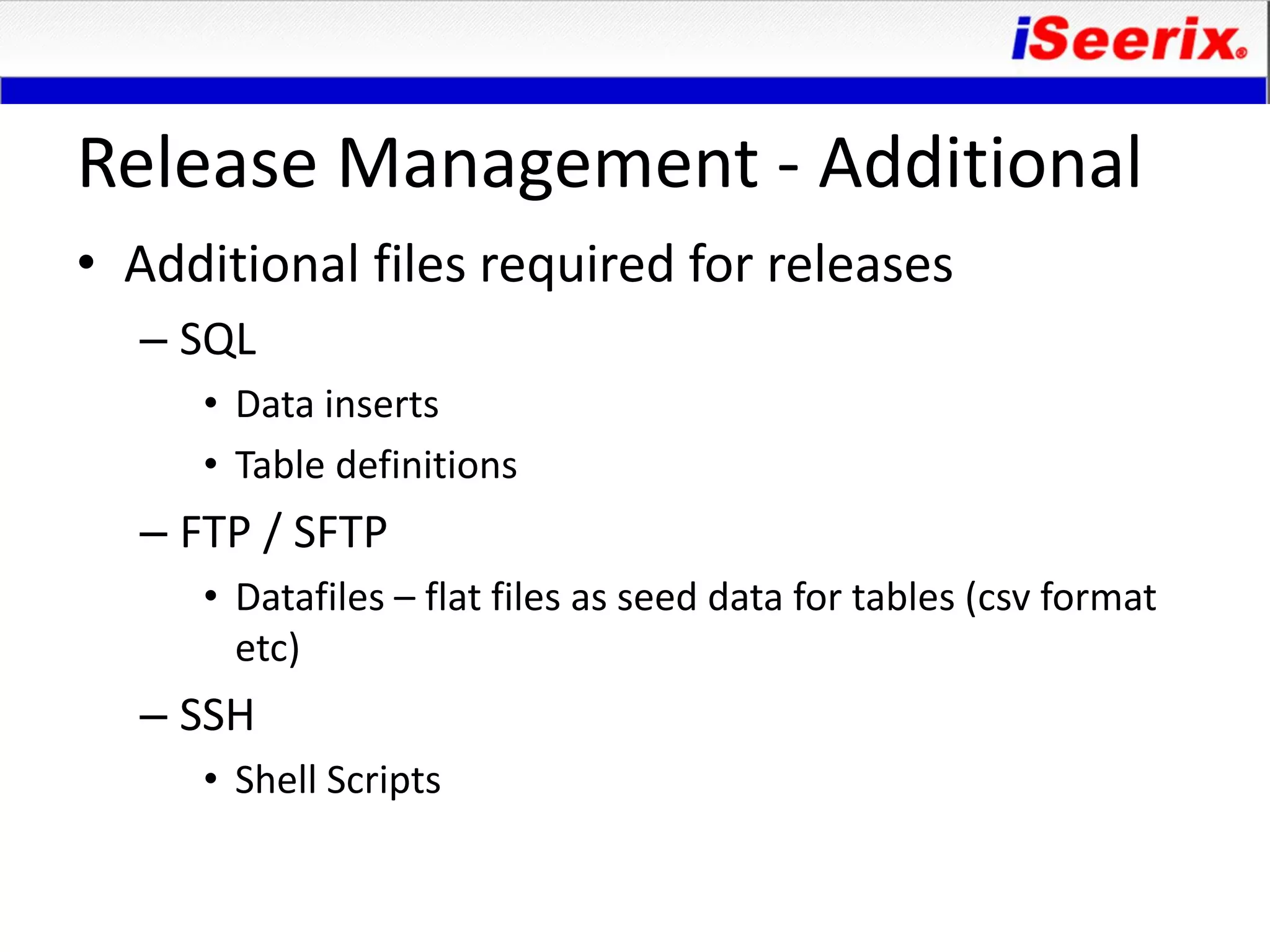 iSeerix®

Release Management - Additional

• Additional files required for releases

– SQL

• Data inserts

• Table definitions

– FTP / SFTP

• Datafiles – flat files as seed data for tables (csv format etc)

– SSH

• Shell Scripts